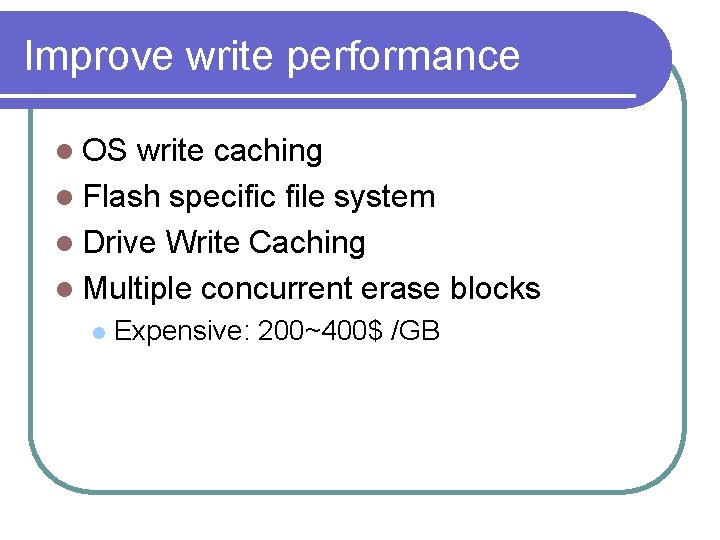 Improve write performance

- OS write caching
- Flash specific file system
- Drive Write Caching
- Multiple concurrent erase blocks
  - Expensive: 200~400$ /GB